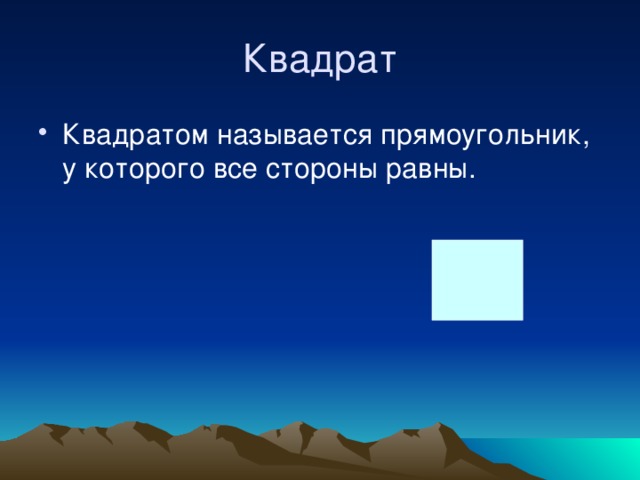 Квадрат

• Квадратом называется прямоугольник, у которого все стороны равны.